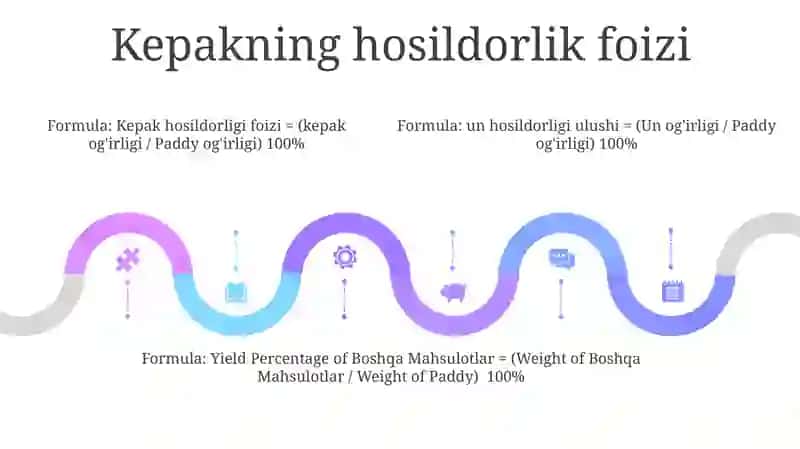 Kepakning hosildorlik foizi

Formula: Kepak hosildorligi foizi = (kepak og'irligi / Paddy og'irligi) 100%

Formula: un hosildorligi ulushi = (Un og'irligi / Paddy og'irligi) 100%

Formula: Yield Percentage of Boshqa Mahsulotlar = (Weight of Boshqa Mahsulotlar / Weight of Paddy) 100%